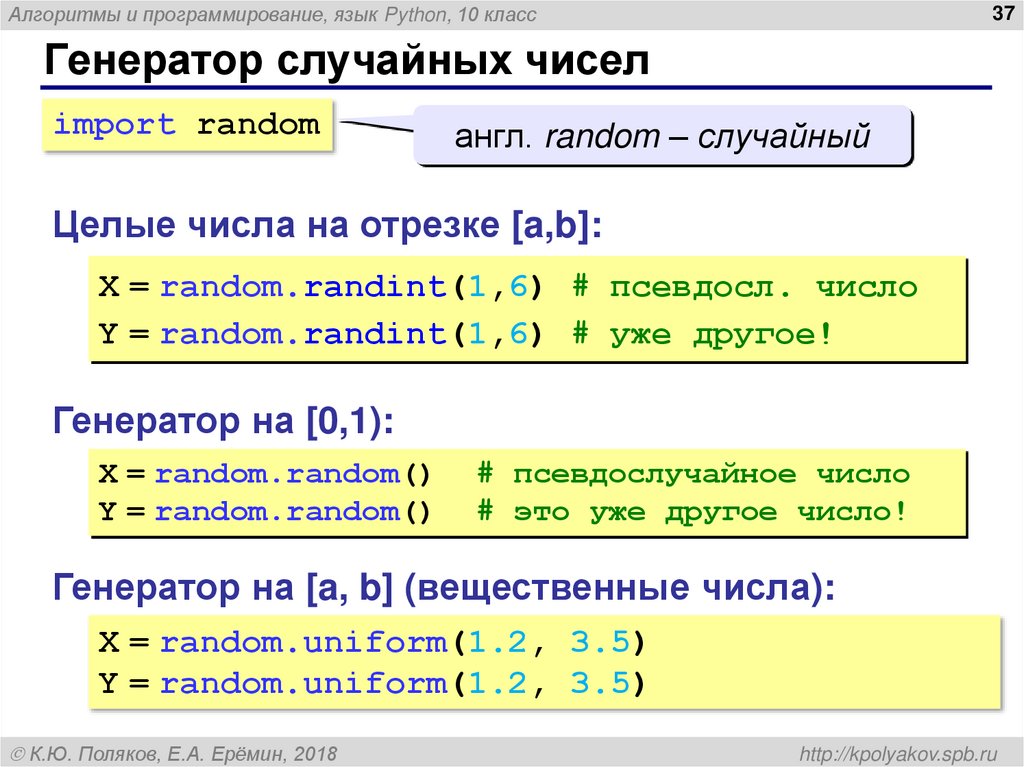 Алгоритмы и программирование, язык Python, 10 класс

37

Генератор случайных чисел

import random

англ. random – случайный

Целые числа на отрезке [a,b]:

X = random.randint(1,6) # псевдосл. число
Y = random.randint(1,6) # уже другое!

Генератор на [0,1):

X = random.random() # псевдослучайное число
Y = random.random() # это уже другое число!

Генератор на [a, b] (вещественные числа):

X = random.uniform(1.2, 3.5)
Y = random.uniform(1.2, 3.5)

© К.Ю. Поляков, Е.А. Ерёмин, 2018

http://kpolyakov.spb.ru